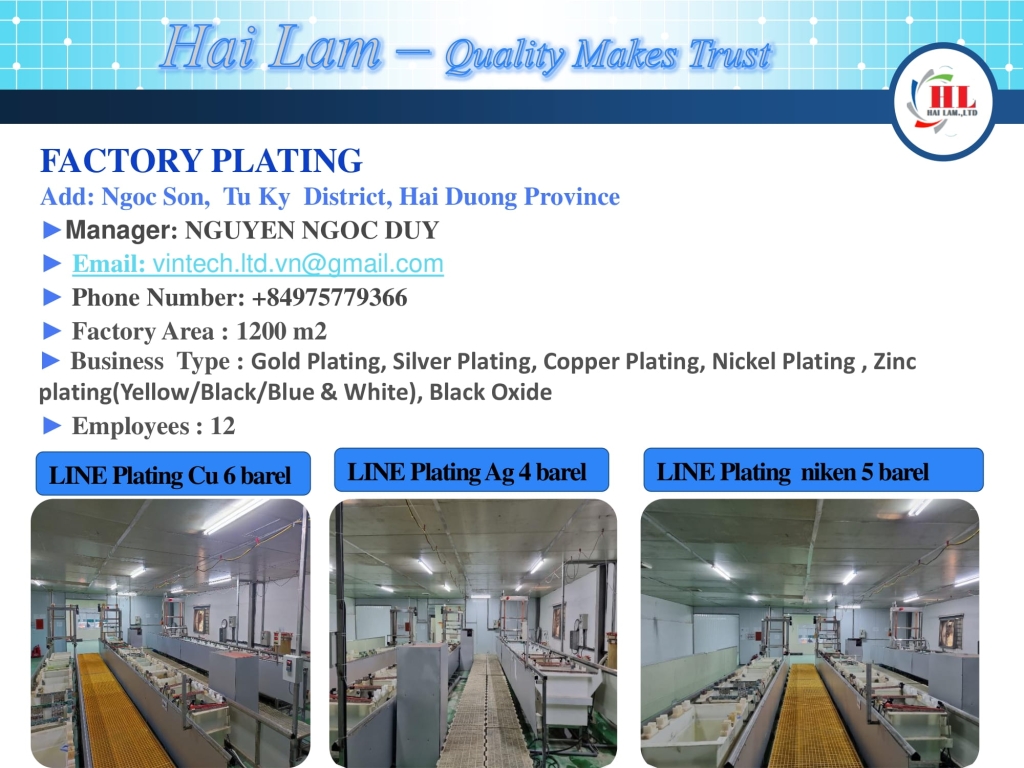 Hai Lam – Quality Makes Trust

HL
HAI LAM.,LTD

FACTORY PLATING
Add: Ngoc Son, Tu Ky District, Hai Duong Province
►Manager: NGUYEN NGOC DUY
► Email: vintech.ltd.vn@gmail.com
► Phone Number: +84975779366
► Factory Area : 1200 m2
► Business Type : Gold Plating, Silver Plating, Copper Plating, Nickel Plating , Zinc plating(Yellow/Black/Blue & White), Black Oxide
► Employees : 12

LINE Plating Cu 6 barel

LINE Plating Ag 4 barel

LINE Plating niken 5 barel